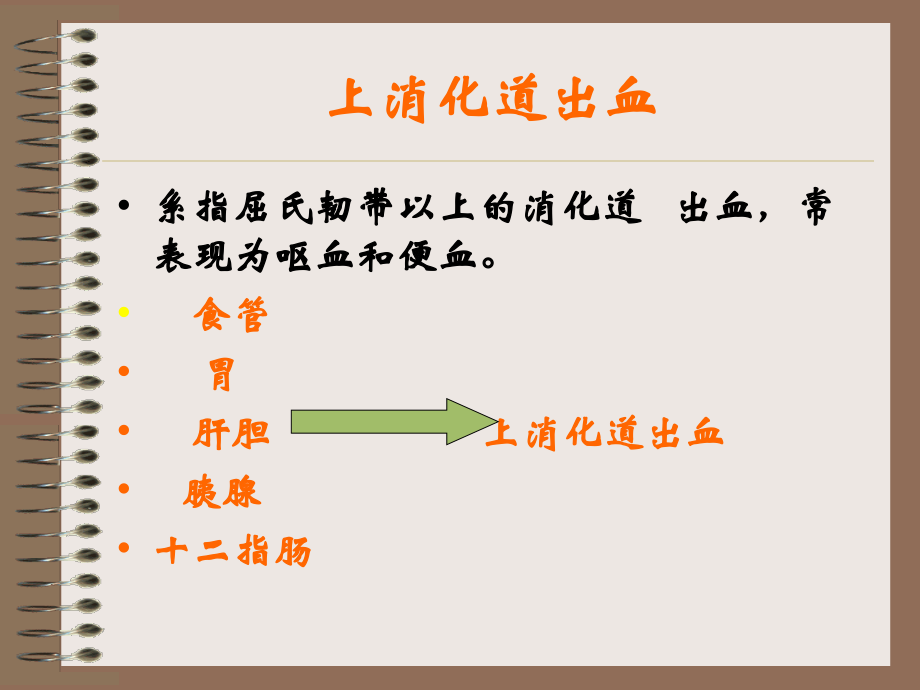 上消化道出血

• 系指屈氏韧带以上的消化道 出血，常表现为呕血和便血。
• 食管
• 胃
• 肝胆 上消化道出血
• 胰腺
• 十二指肠